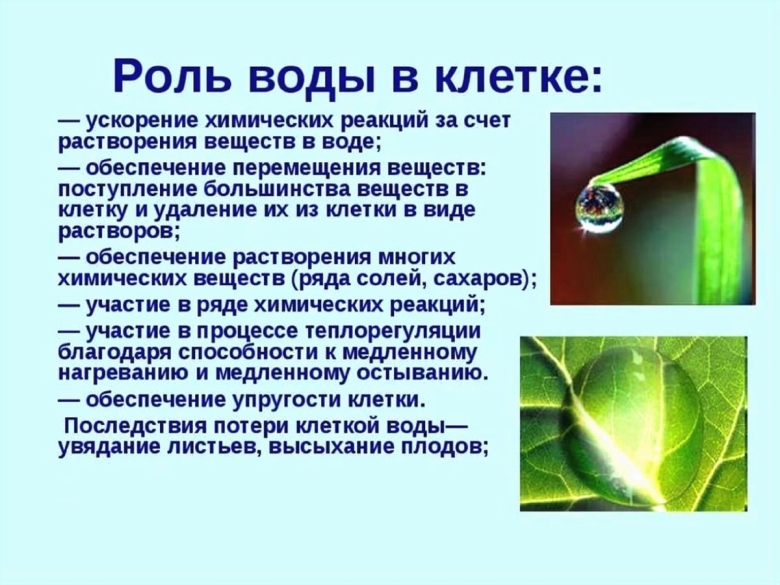 Роль воды в клетке:

— ускорение химических реакций за счет растворения веществ в воде;

— обеспечение перемещения веществ: поступление большинства веществ в клетку и удаление их из клетки в виде растворов;

— обеспечение растворения многих химических веществ (ряда солей, сахаров);

— участие в ряде химических реакций;

— участие в процессе теплорегуляции благодаря способности к медленному нагреванию и медленному остыванию.

— обеспечение упругости клетки.

Последствия потери клеткой воды— увядание листьев, высыхание плодов;